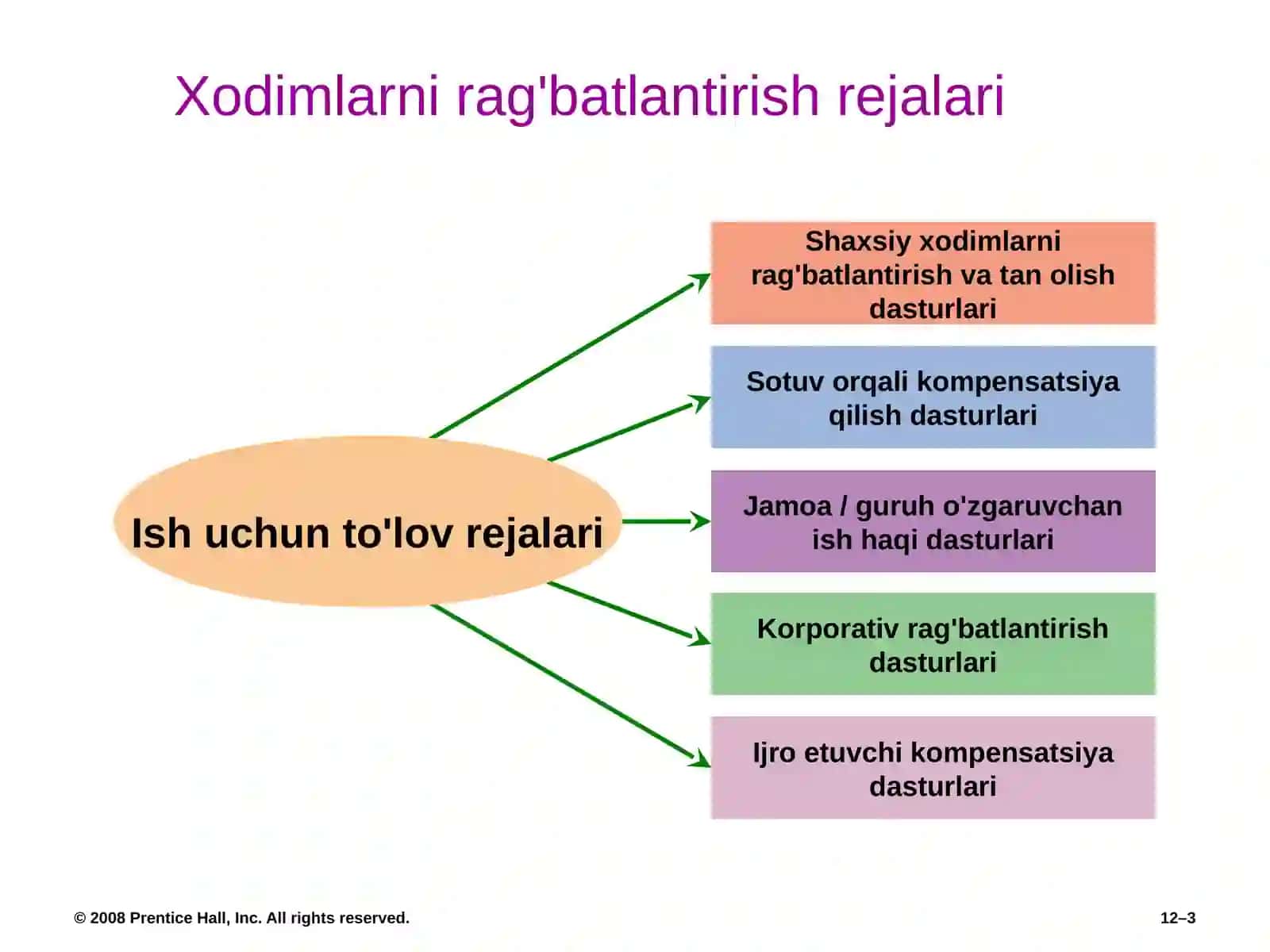 Xodimlarni rag'batlantirish rejalari

Ish uchun to'lov rejalari

Shaxsiy xodimlarni rag'batlantirish va tan olish dasturlari

Sotuv orqali kompensatsiya qilish dasturlari

Jamoa / guruh o'zgaruvchan ish haqi dasturlari

Korporativ rag'batlantirish dasturlari

Ijro etuvchi kompensatsiya dasturlari

© 2008 Prentice Hall, Inc. All rights reserved.

12–3